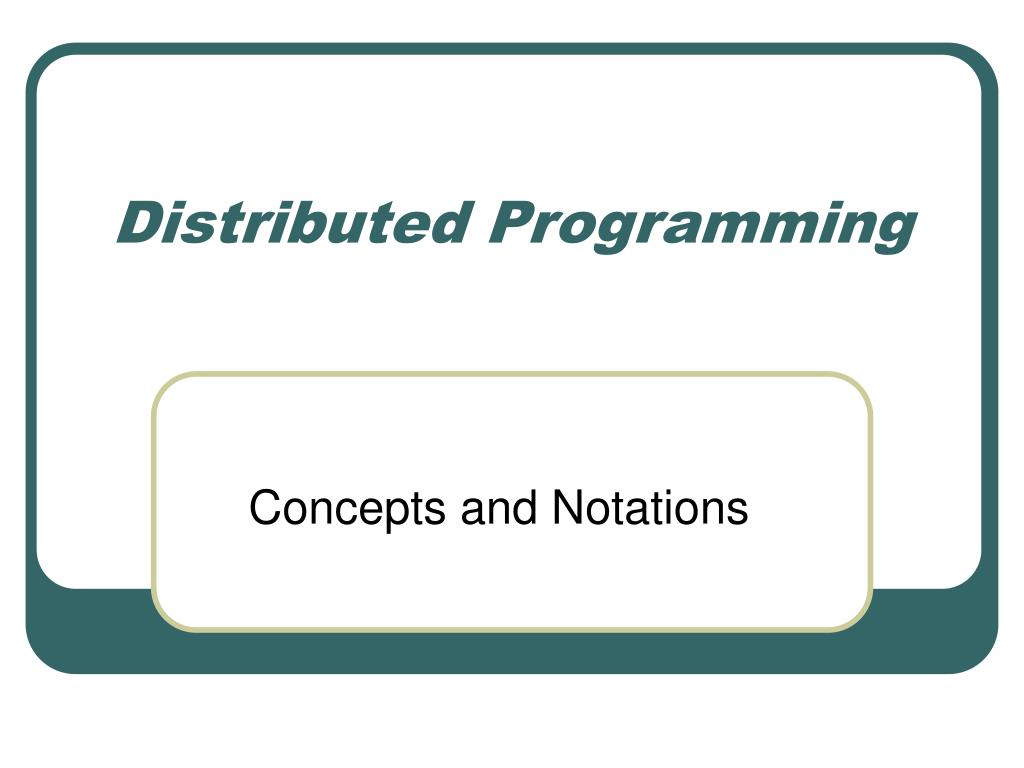 Distributed Programming

Concepts and Notations